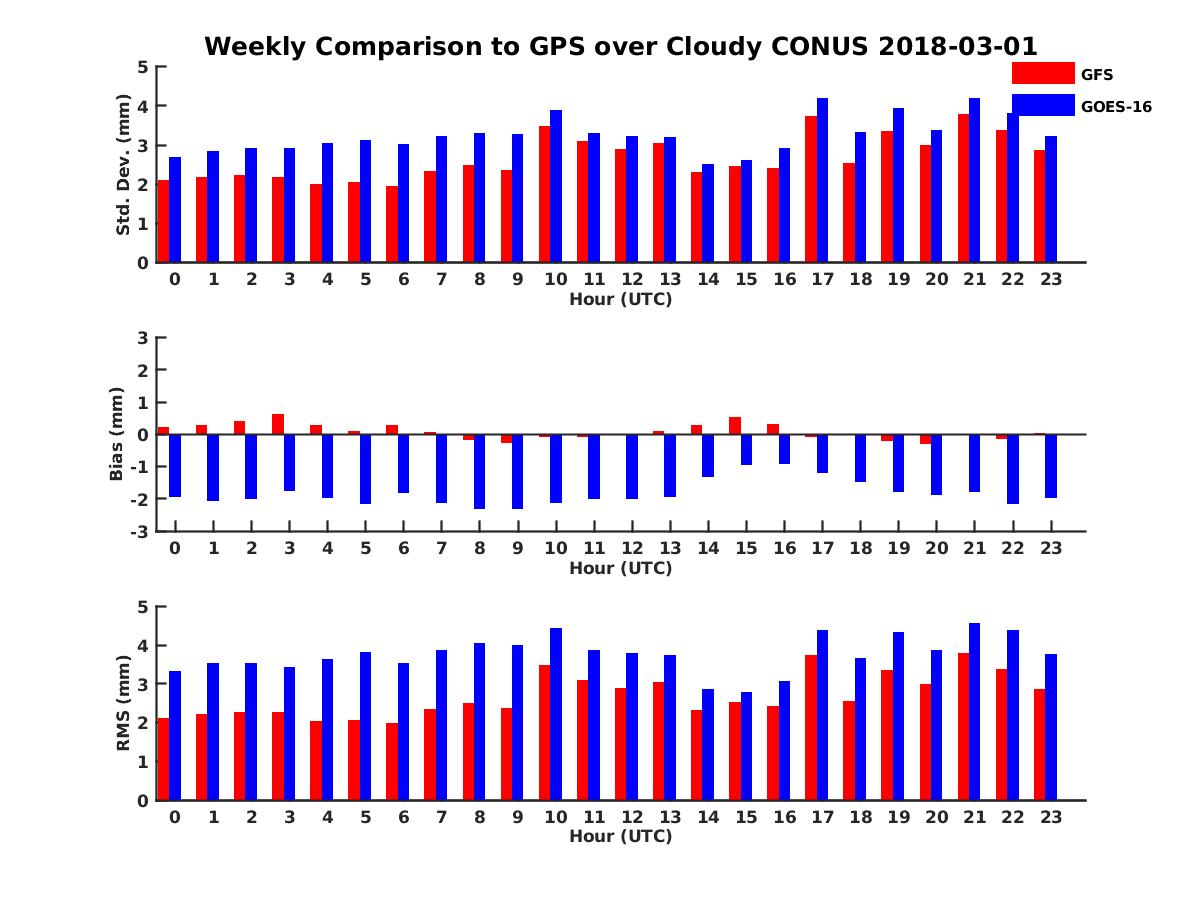 Weekly Comparison to GPS over Cloudy CONUS 2018-03-01

GFS
GOES-16

Std. Dev. (mm)
5
4
3
2
1
0
0 1 2 3 4 5 6 7 8 9 10 11 12 13 14 15 16 17 18 19 20 21 22 23
Hour (UTC)

Bias (mm)
3
2
1
0
-1
-2
-3
0 1 2 3 4 5 6 7 8 9 10 11 12 13 14 15 16 17 18 19 20 21 22 23
Hour (UTC)

RMS (mm)
5
4
3
2
1
0
0 1 2 3 4 5 6 7 8 9 10 11 12 13 14 15 16 17 18 19 20 21 22 23
Hour (UTC)